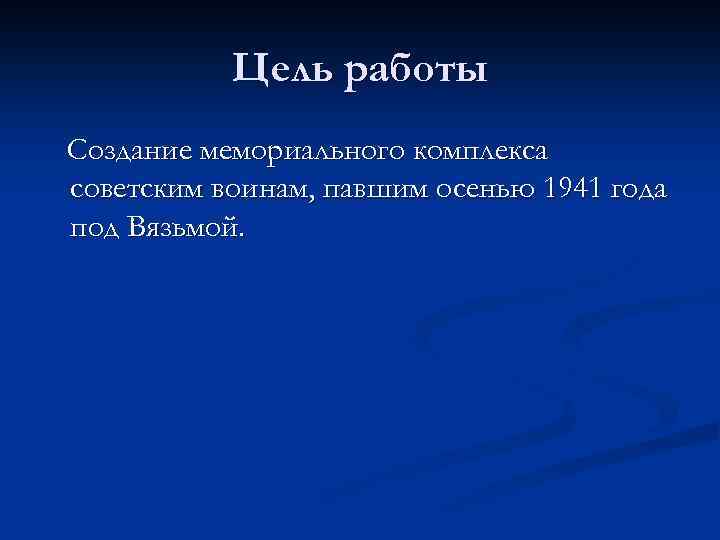 Цель работы

Создание мемориального комплекса советским воинам, павшим осенью 1941 года под Вязьмой.